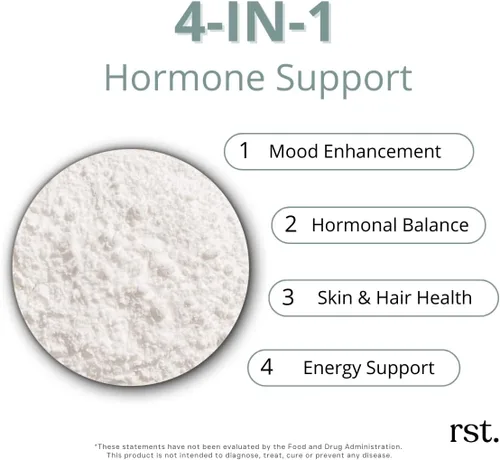 4-IN-1
Hormone Support

1 Mood Enhancement

2 Hormonal Balance

3 Skin & Hair Health

4 Energy Support

rst.

*These statements have not been evaluated by the Food and Drug Administration. This product is not intended to diagnose, treat, cure or prevent any disease.